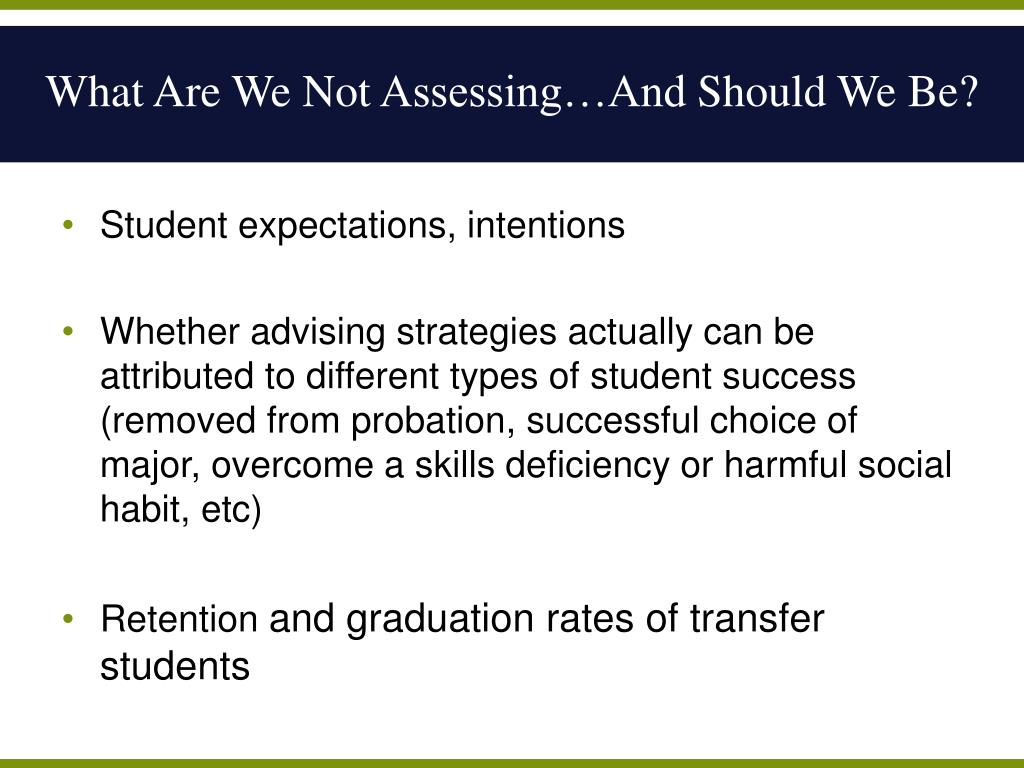 What Are We Not Assessing…And Should We Be?

• Student expectations, intentions

• Whether advising strategies actually can be attributed to different types of student success (removed from probation, successful choice of major, overcome a skills deficiency or harmful social habit, etc)

• Retention and graduation rates of transfer students